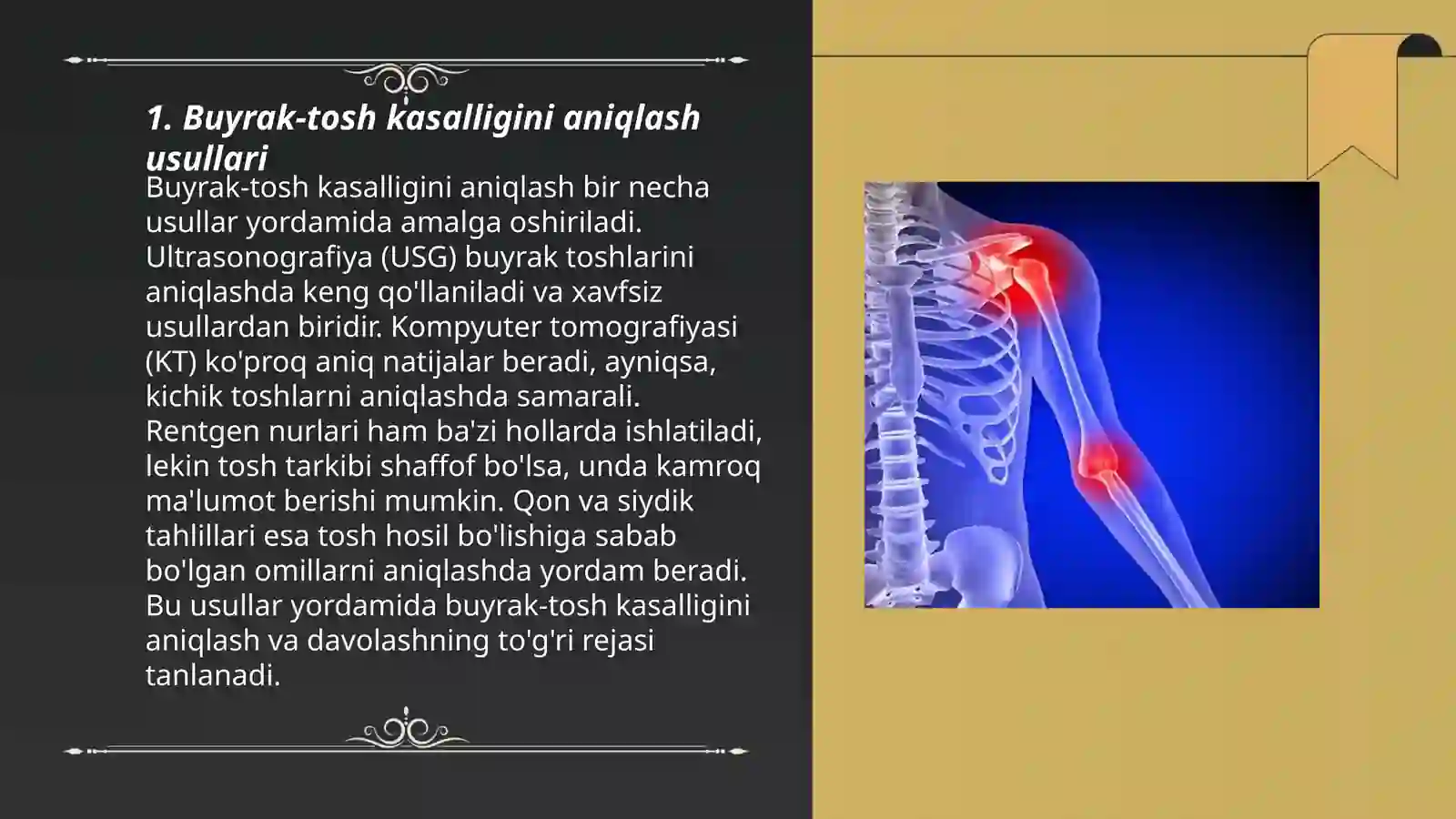 1. Buyrak-tosh kasalligini aniqlash usullari

Buyrak-tosh kasalligini aniqlash bir necha usullar yordamida amalga oshiriladi. Ultrasonografiya (USG) buyrak toshlarini aniqlashda keng qo'llaniladi va xavfsiz usullardan biridir. Kompyuter tomografiyasi (KT) ko'proq aniq natijalar beradi, ayniqsa, kichik toshlarni aniqlashda samarali. Rentgen nurlari ham ba'zi hollarda ishlatiladi, lekin tosh tarkibi shaffof bo'lsa, unda kamroq ma'lumot berishi mumkin. Qon va siydik tahlillari esa tosh hosil bo'lishiga sabab bo'lgan omillarni aniqlashda yordam beradi. Bu usullar yordamida buyrak-tosh kasalligini aniqlash va davolashning to'g'ri rejasi tanlanadi.